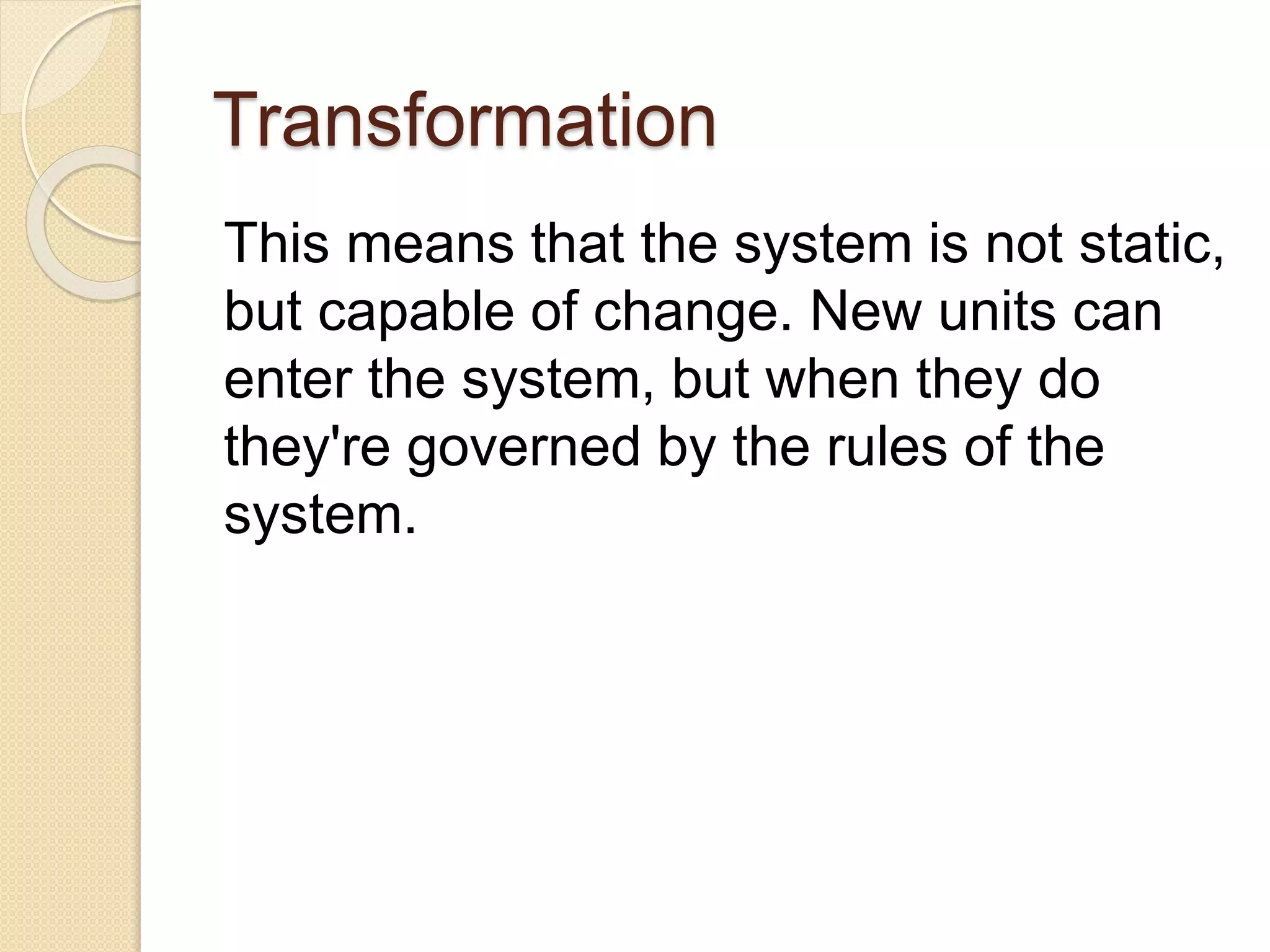 Transformation

This means that the system is not static, but capable of change. New units can enter the system, but when they do they're governed by the rules of the system.